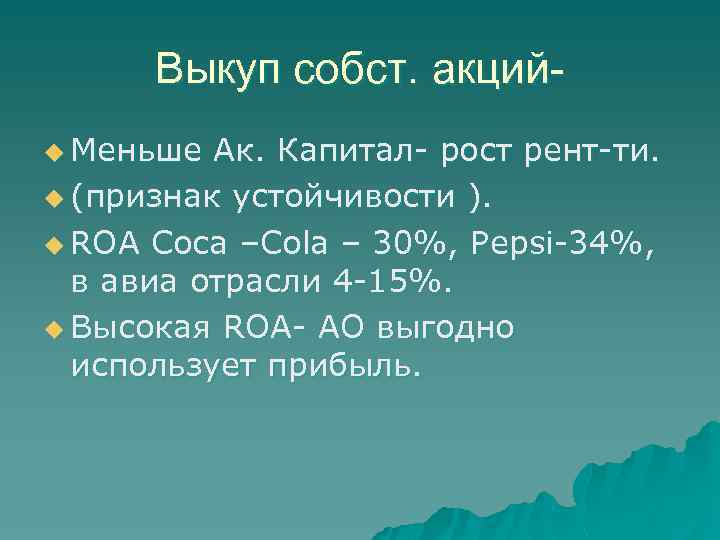 Выкуп собст. акций-

Меньше Ак. Капитал- рост рент-ти.

(признак устойчивости ).

ROA Coca –Cola – 30%, Pepsi-34%, в авиа отрасли 4-15%.

Высокая ROA- АО выгодно использует прибыль.